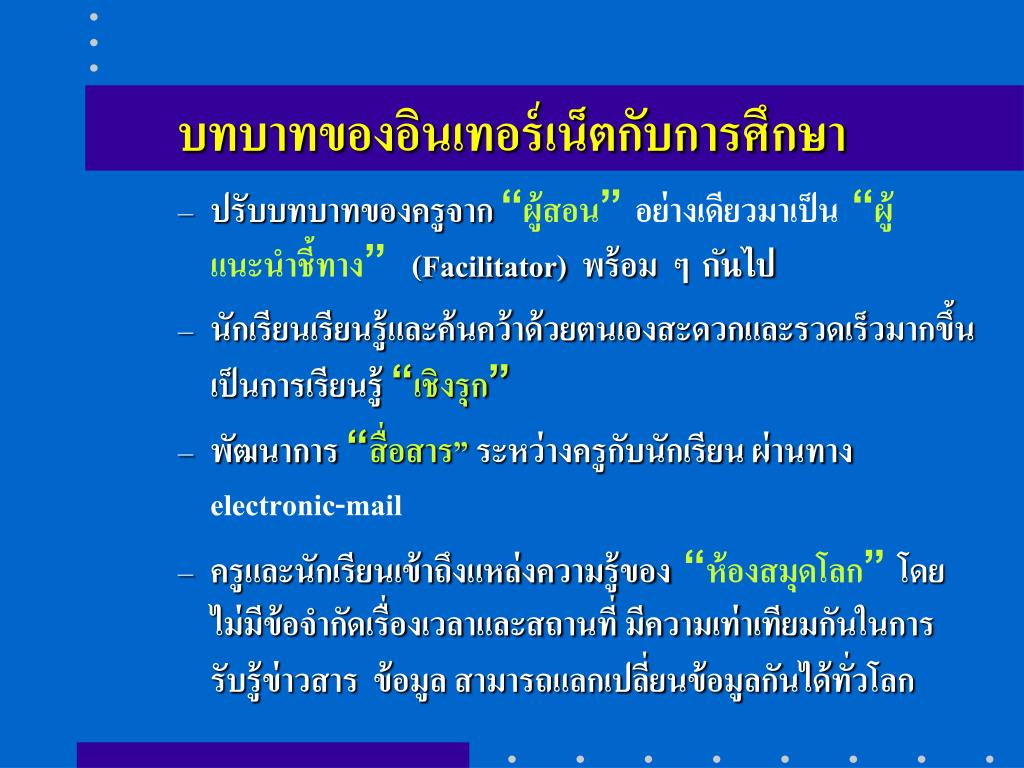 บทบาทของอินเทอร์เน็ตกับการศึกษา

– ปรับบทบาทของครูจาก “ผู้สอน” อย่างเดียวมาเป็น “ผู้แนะนำชี้ทาง” (Facilitator) พร้อม ๆ กันไป

– นักเรียนเรียนรู้และค้นคว้าด้วยตนเองสะดวกและรวดเร็วมากขึ้น เป็นการเรียนรู้ “เชิงรุก”

– พัฒนาการ “สื่อสาร” ระหว่างครูกับนักเรียน ผ่านทาง electronic-mail

– ครูและนักเรียนเข้าถึงแหล่งความรู้ของ “ห้องสมุดโลก” โดยไม่มีข้อจำกัดเรื่องเวลาและสถานที่ มีความเท่าเทียมกันในการรับรู้ข่าวสาร ข้อมูล สามารถแลกเปลี่ยนข้อมูลกันได้ทั่วโลก